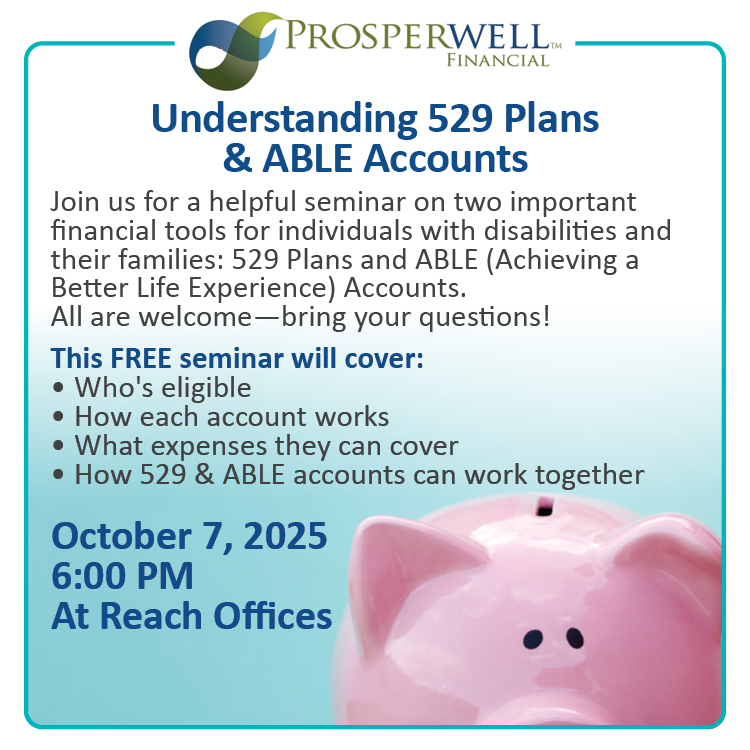 PROSPERWELL™
FINANCIAL

Understanding 529 Plans & ABLE Accounts

Join us for a helpful seminar on two important financial tools for individuals with disabilities and their families: 529 Plans and ABLE (Achieving a Better Life Experience) Accounts.
All are welcome—bring your questions!

This FREE seminar will cover:
• Who's eligible
• How each account works
• What expenses they can cover
• How 529 & ABLE accounts can work together

October 7, 2025
6:00 PM
At Reach Offices